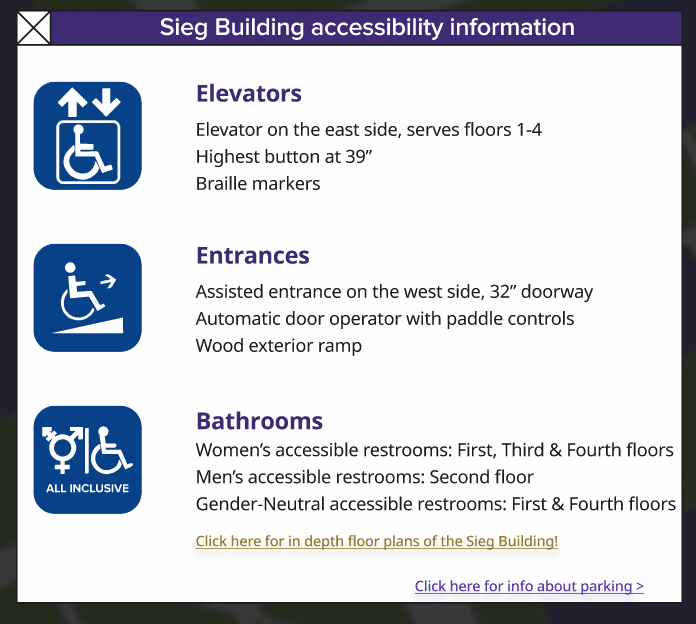 Sieg Building accessibility information

Elevators
Elevator on the east side, serves floors 1-4
Highest button at 39”
Braille markers

Entrances
Assisted entrance on the west side, 32” doorway
Automatic door operator with paddle controls
Wood exterior ramp

ALL INCLUSIVE

Bathrooms
Women’s accessible restrooms: First, Third & Fourth floors
Men’s accessible restrooms: Second floor
Gender-Neutral accessible restrooms: First & Fourth floors

Click here for in depth floor plans of the Sieg Building!

Click here for info about parking >